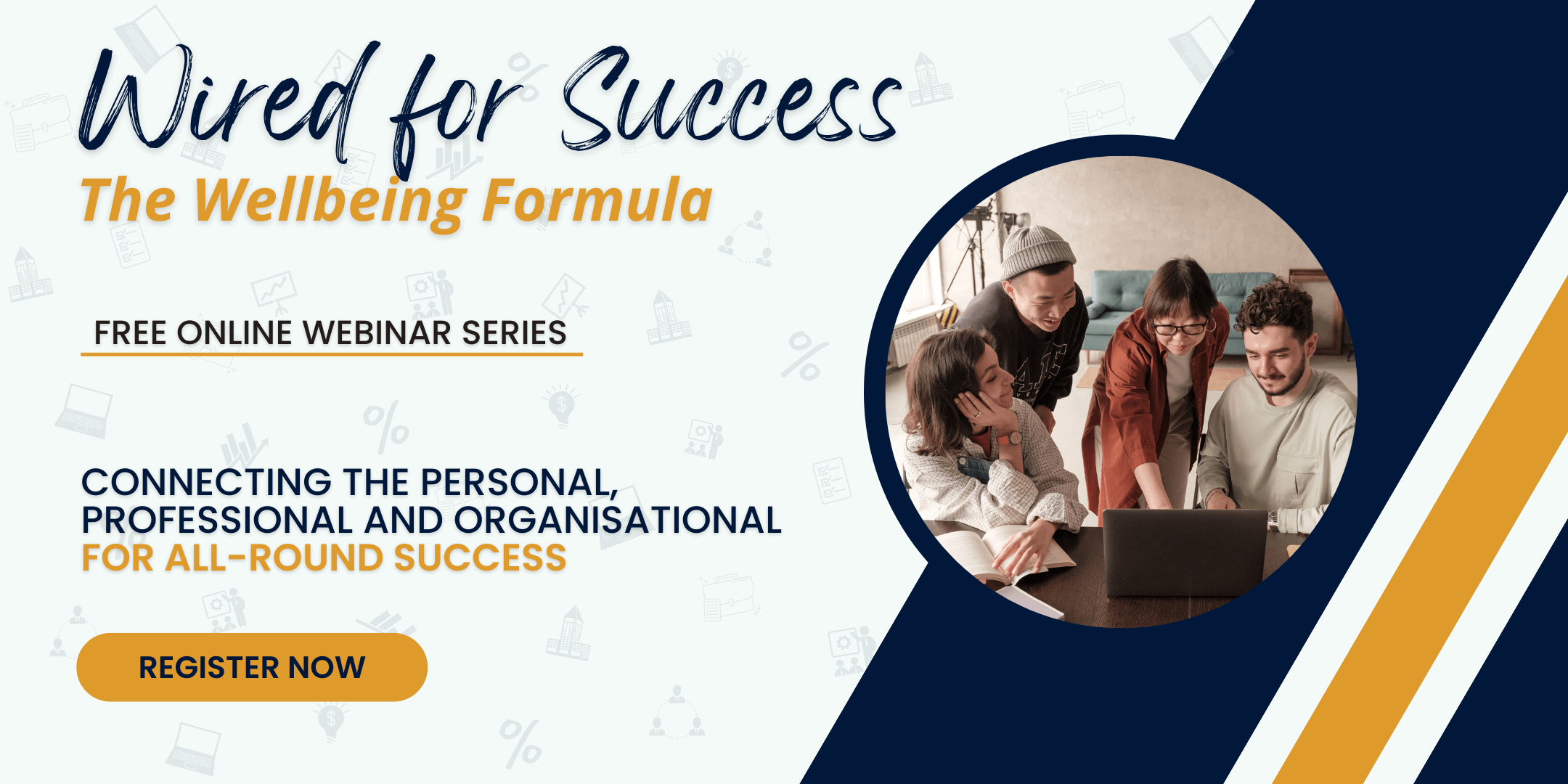 Wired for Success
The Wellbeing Formula

FREE ONLINE WEBINAR SERIES

CONNECTING THE PERSONAL, PROFESSIONAL AND ORGANISATIONAL FOR ALL-ROUND SUCCESS

REGISTER NOW